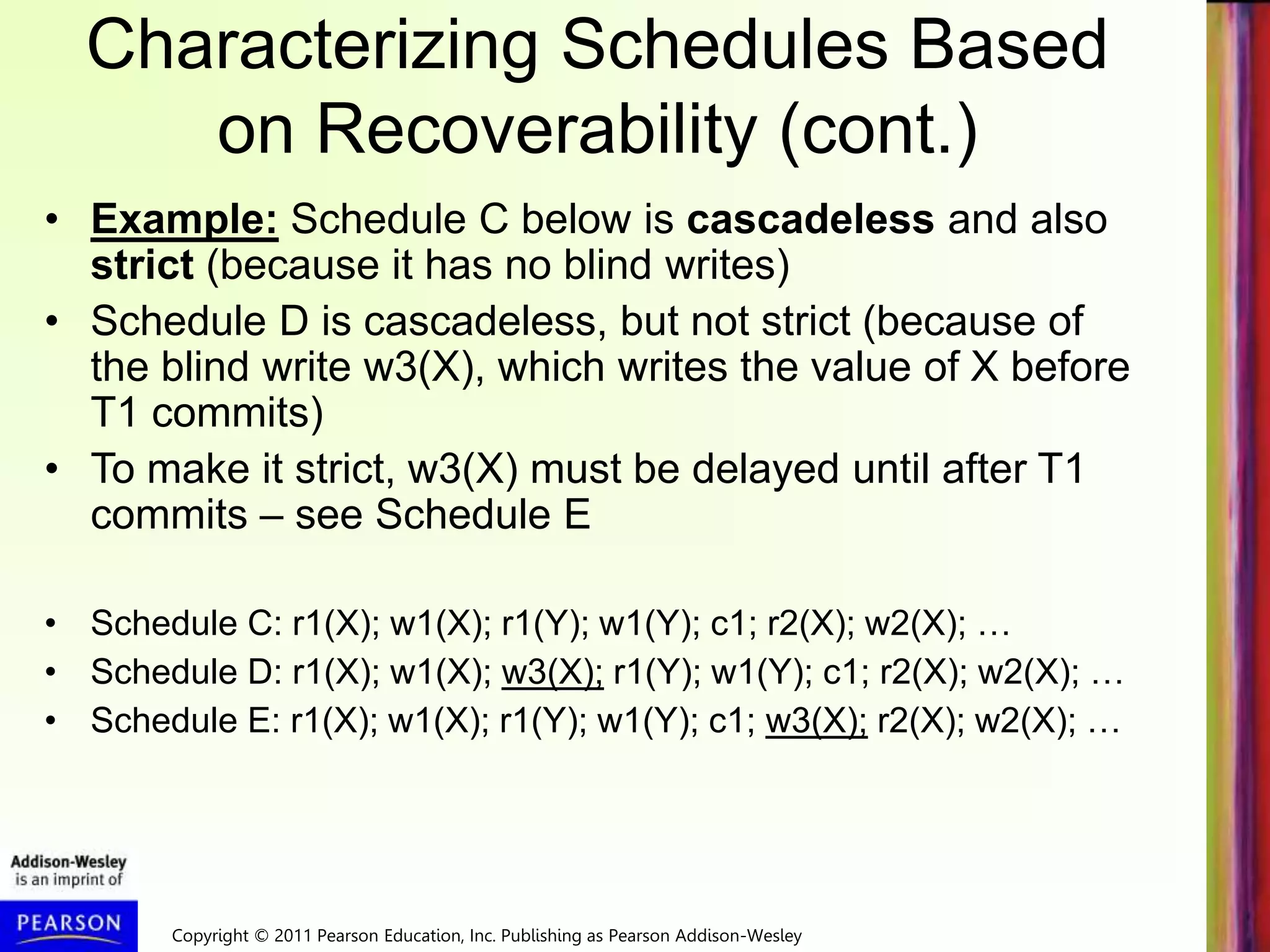 Characterizing Schedules Based on Recoverability (cont.)

• Example: Schedule C below is cascadeless and also strict (because it has no blind writes)

• Schedule D is cascadeless, but not strict (because of the blind write w3(X), which writes the value of X before T1 commits)

• To make it strict, w3(X) must be delayed until after T1 commits – see Schedule E

• Schedule C: r1(X); w1(X); r1(Y); w1(Y); c1; r2(X); w2(X); …
• Schedule D: r1(X); w1(X); w3(X); r1(Y); w1(Y); c1; r2(X); w2(X); …
• Schedule E: r1(X); w1(X); r1(Y); w1(Y); c1; w3(X); r2(X); w2(X); …

Addison-Wesley is an imprint of

PEARSON

Copyright © 2011 Pearson Education, Inc. Publishing as Pearson Addison-Wesley